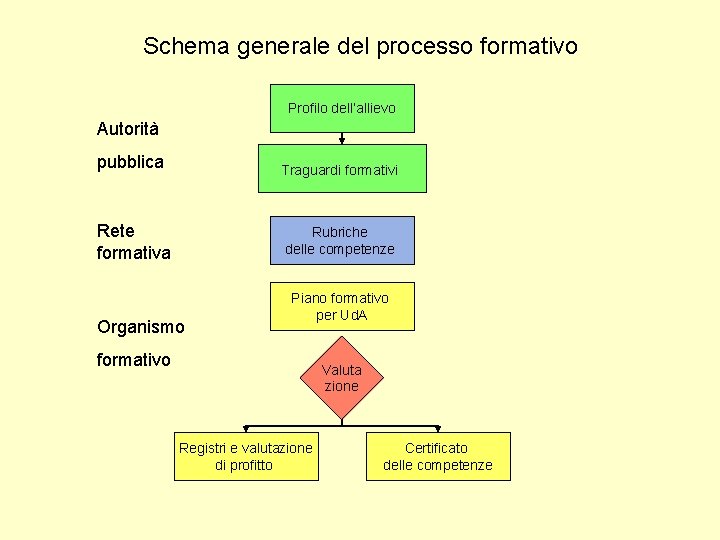 Schema generale del processo formativo

Autorità pubblica

Profilo dell'allievo

Traguardi formativi

Rete formativa

Rubriche delle competenze

Organismo formativo

Piano formativo per UdA

Valuta zione

Registri e valutazione di profitto

Certificato delle competenze